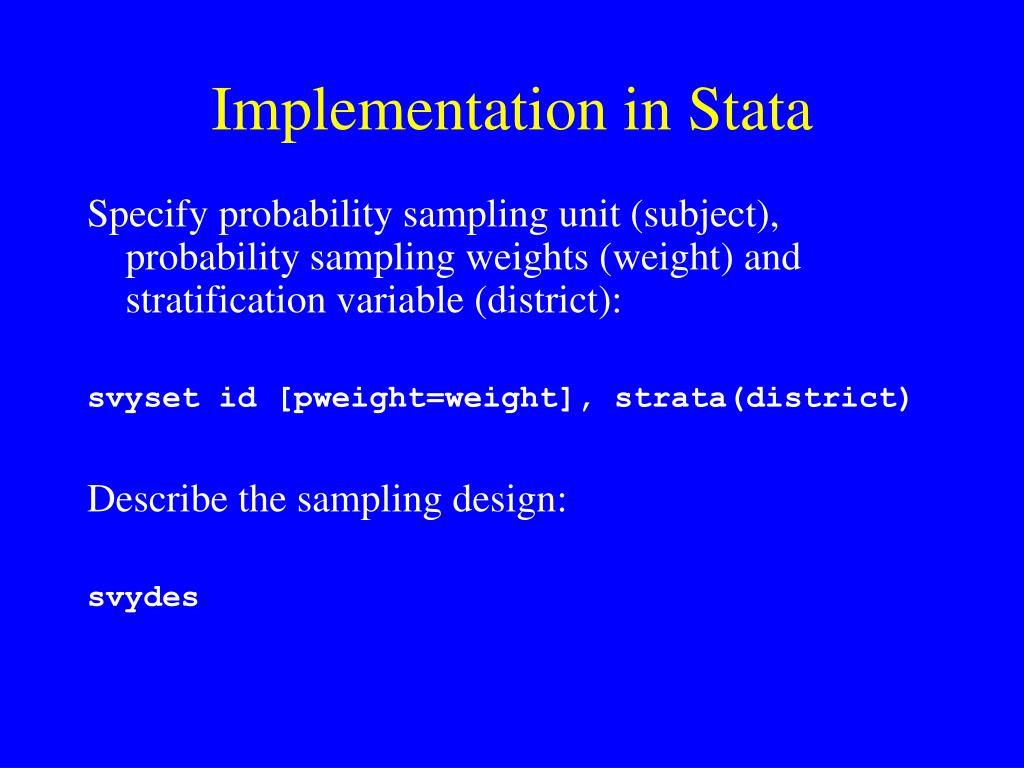 Implementation in Stata

Specify probability sampling unit (subject), probability sampling weights (weight) and stratification variable (district):

svyset id [pweight=weight], strata(district)

Describe the sampling design:

svydes